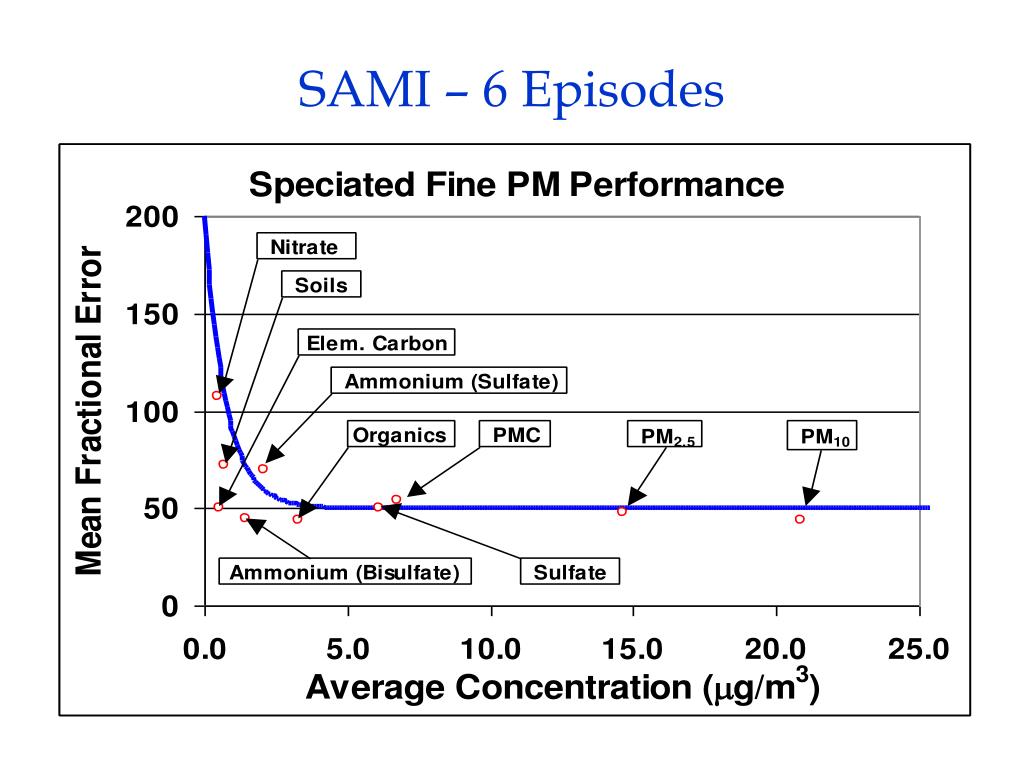 SAMI – 6 Episodes

Speciated Fine PM Performance

Mean Fractional Error

200
150
100
50
0

Nitrate
Soils
Elem. Carbon
Ammonium (Sulfate)
Organics
PMC
$PM_{2.5}$
$PM_{10}$
Ammonium (Bisulfate)
Sulfate

0.0 5.0 10.0 15.0 20.0 25.0

Average Concentration ($\mu g/m^3$)